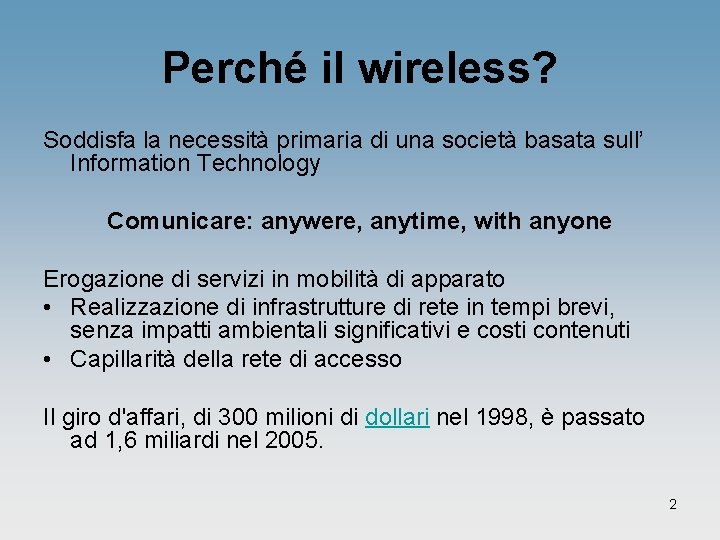 Perché il wireless?

Soddisfa la necessità primaria di una società basata sull' Information Technology

Comunicare: anywere, anytime, with anyone

Erogazione di servizi in mobilità di apparato
• Realizzazione di infrastrutture di rete in tempi brevi, senza impatti ambientali significativi e costi contenuti
• Capillarità della rete di accesso

Il giro d'affari, di 300 milioni di dollari nel 1998, è passato ad 1,6 miliardi nel 2005.

2